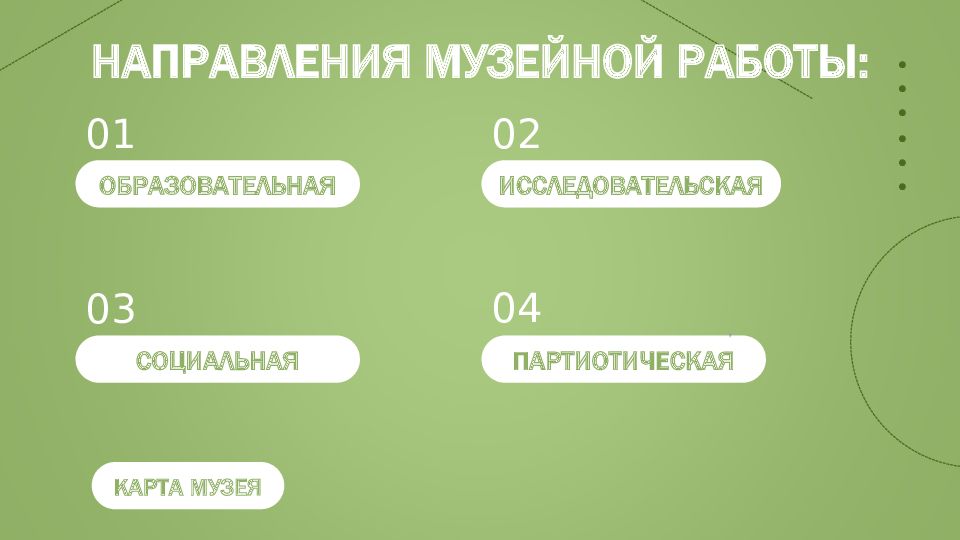 НАПРАВЛЕНИЯ МУЗЕЙНОЙ РАБОТЫ:

01
ОБРАЗОВАТЕЛЬНАЯ

02
ИССЛЕДОВАТЕЛЬСКАЯ

03
СОЦИАЛЬНАЯ

04
ПАРТИОТИЧЕСКАЯ

КАРТА МУЗЕЯ